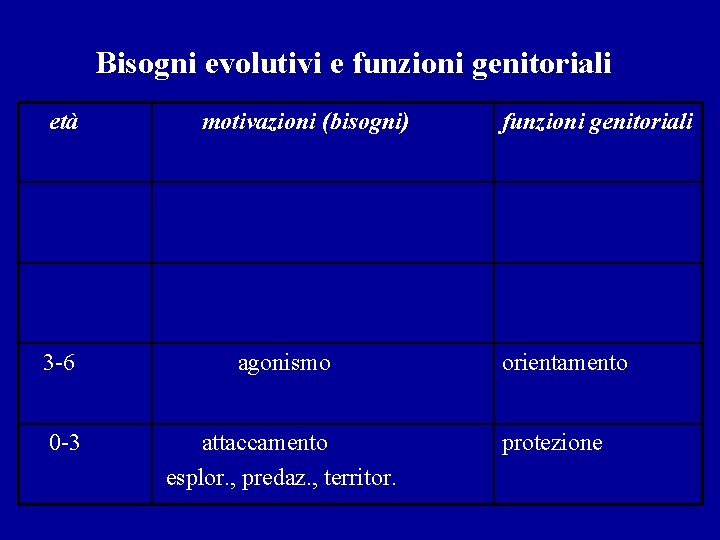 Bisogni evolutivi e funzioni genitoriali

| età | motivazioni (bisogni) | funzioni genitoriali |
|---|---|---|
| | | |
| | | |
| 3-6 | agonismo | orientamento |
| 0-3 | attaccamento esplor., predaz., territor. | protezione |